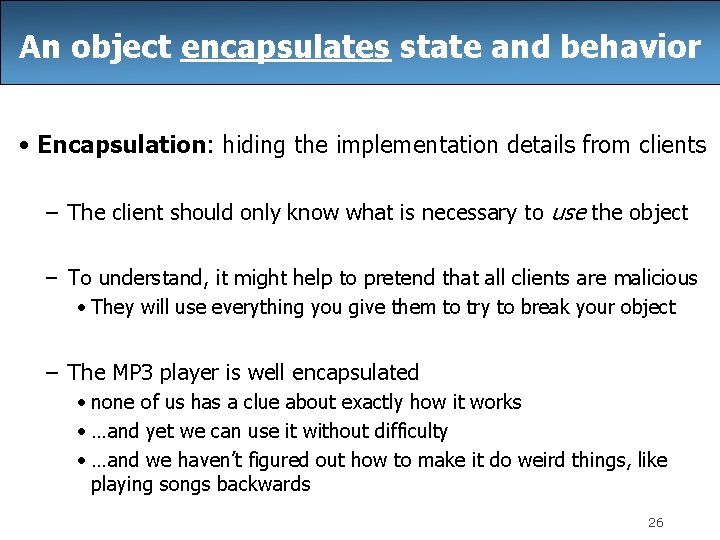 An object encapsulates state and behavior

• Encapsulation: hiding the implementation details from clients

– The client should only know what is necessary to use the object

– To understand, it might help to pretend that all clients are malicious
• They will use everything you give them to try to break your object

– The MP3 player is well encapsulated
• none of us has a clue about exactly how it works
• …and yet we can use it without difficulty
• …and we haven't figured out how to make it do weird things, like playing songs backwards

26